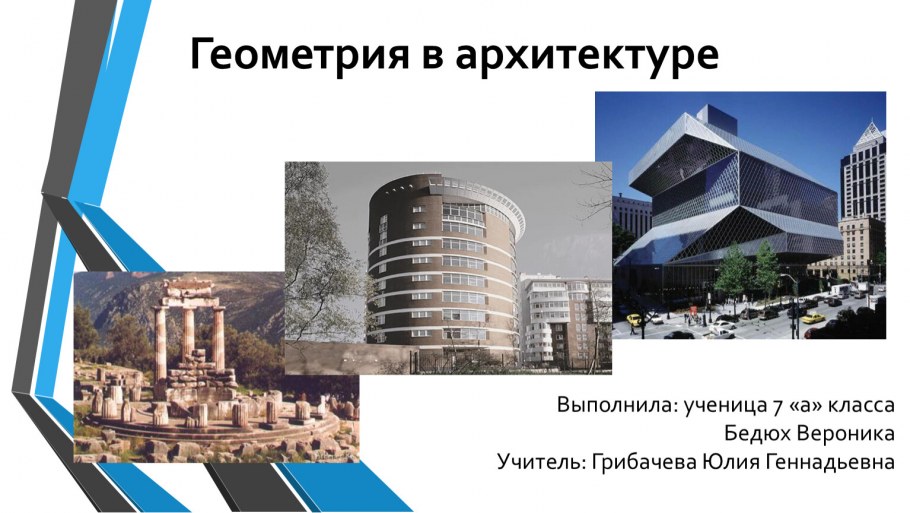 Геометрия в архитектуре

Выполнила: ученица 7 «а» класса
Бедюх Вероника
Учитель: Грибачева Юлия Геннадьевна